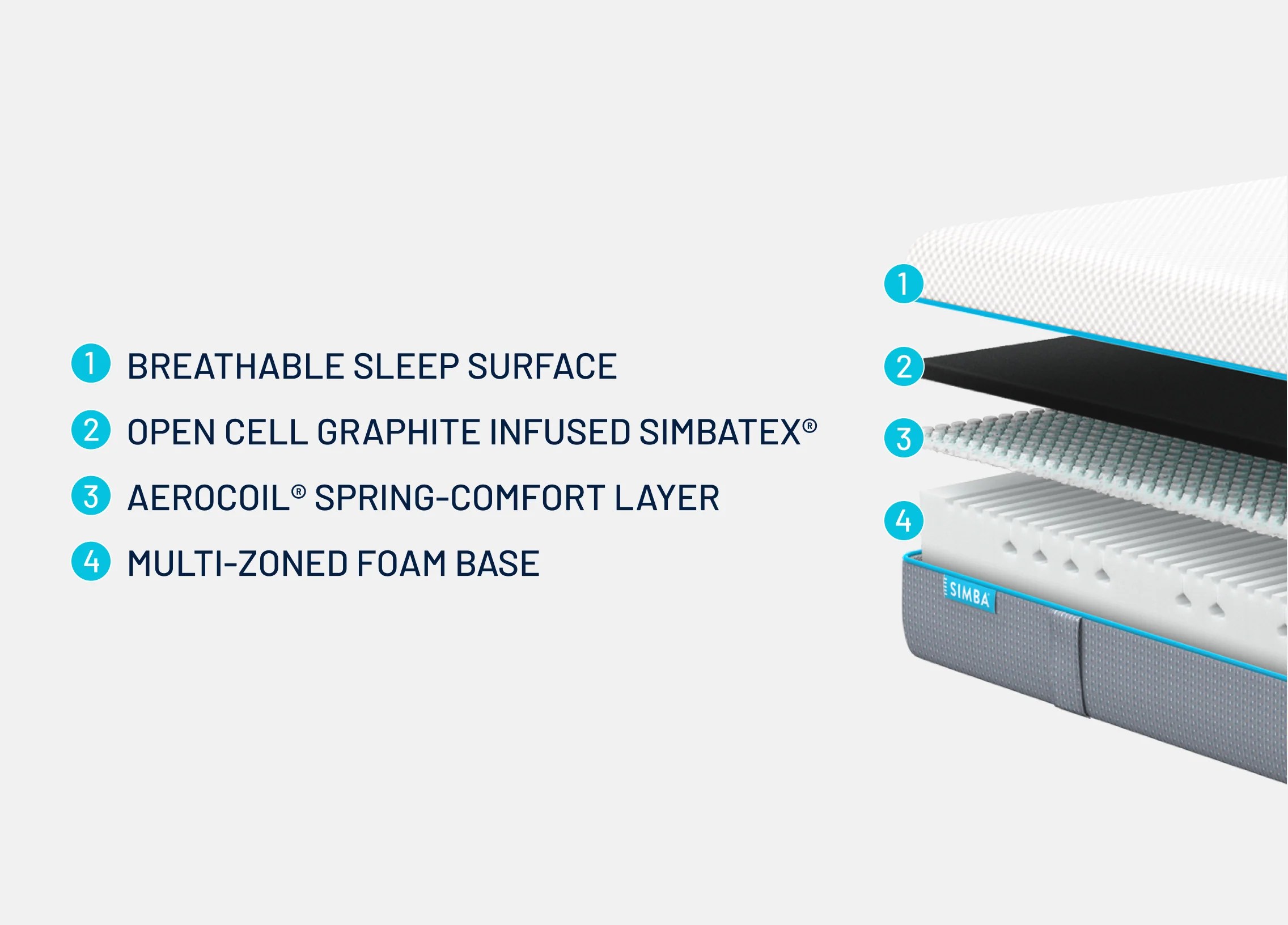 1 BREATHABLE SLEEP SURFACE

2 OPEN CELL GRAPHITE INFUSED SIMBATEX®

3 AEROCOIL® SPRING-COMFORT LAYER

4 MULTI-ZONED FOAM BASE

1

2

3

4

SIMBA